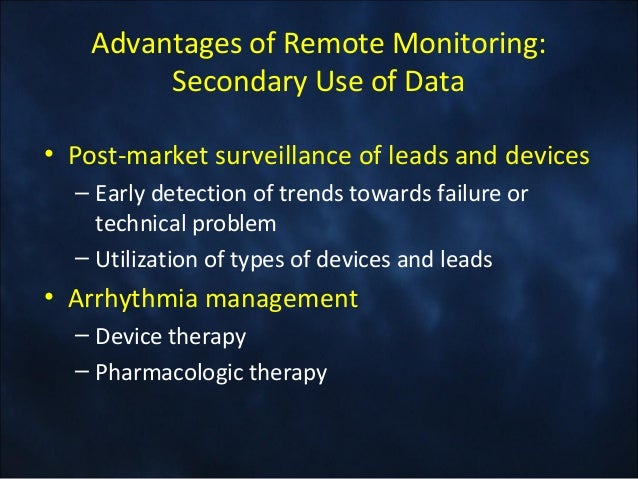 Advantages of Remote Monitoring: Secondary Use of Data

• Post-market surveillance of leads and devices
– Early detection of trends towards failure or technical problem
– Utilization of types of devices and leads

• Arrhythmia management
– Device therapy
– Pharmacologic therapy